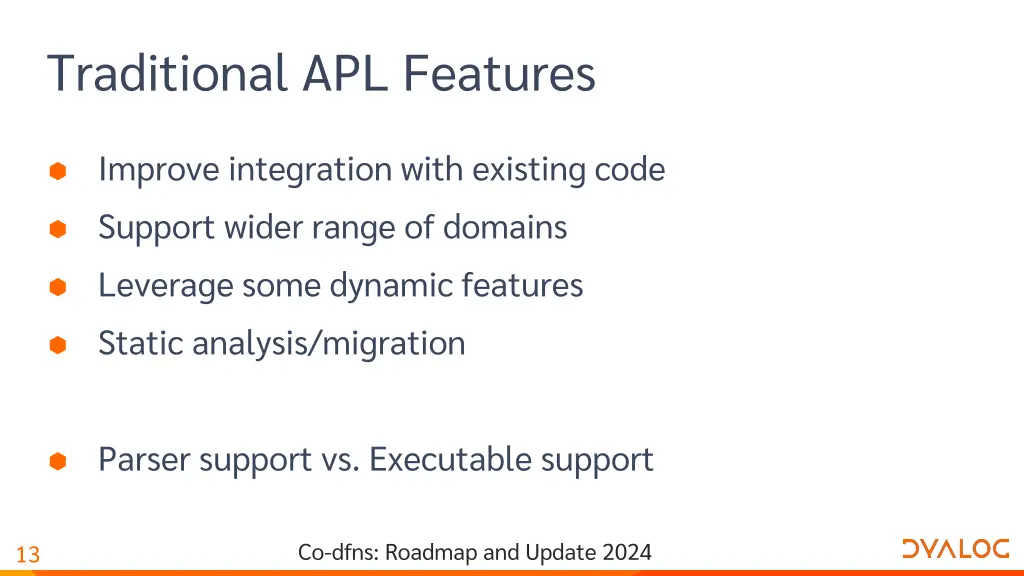 Traditional APL Features

Improve integration with existing code

Support wider range of domains

Leverage some dynamic features

Static analysis/migration

Parser support vs. Executable support

13

Co-dfns: Roadmap and Update 2024

DYALOG